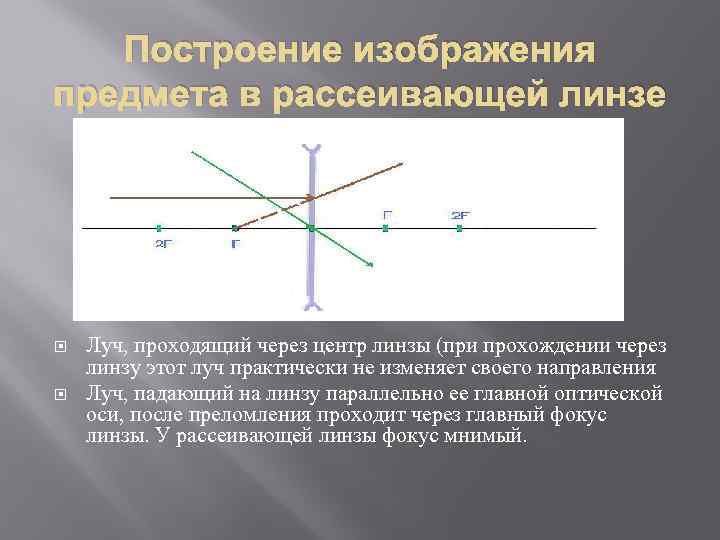 Построение изображения предмета в рассеивающей линзе

2F F F 2F

Луч, проходящий через центр линзы (при прохождении через линзу этот луч практически не изменяет своего направления

Луч, падающий на линзу параллельно ее главной оптической оси, после преломления проходит через главный фокус линзы. У рассеивающей линзы фокус мнимый.